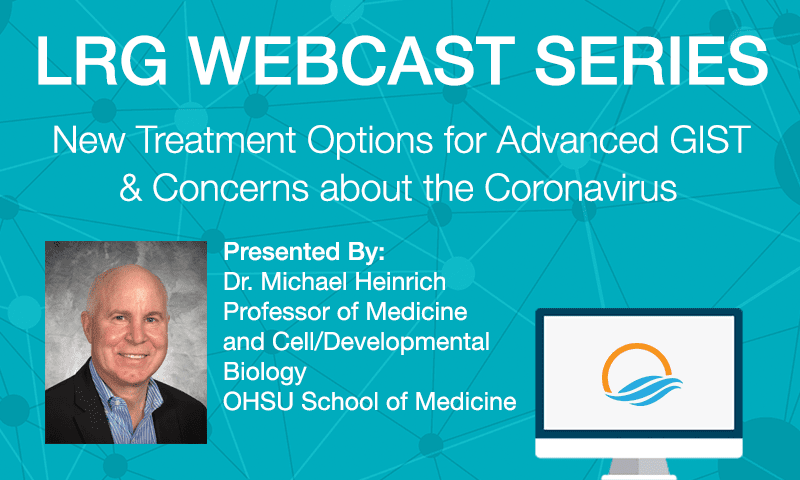 LRG WEBCAST SERIES

New Treatment Options for Advanced GIST & Concerns about the Coronavirus

Presented By:
Dr. Michael Heinrich
Professor of Medicine and Cell/Developmental Biology
OHSU School of Medicine